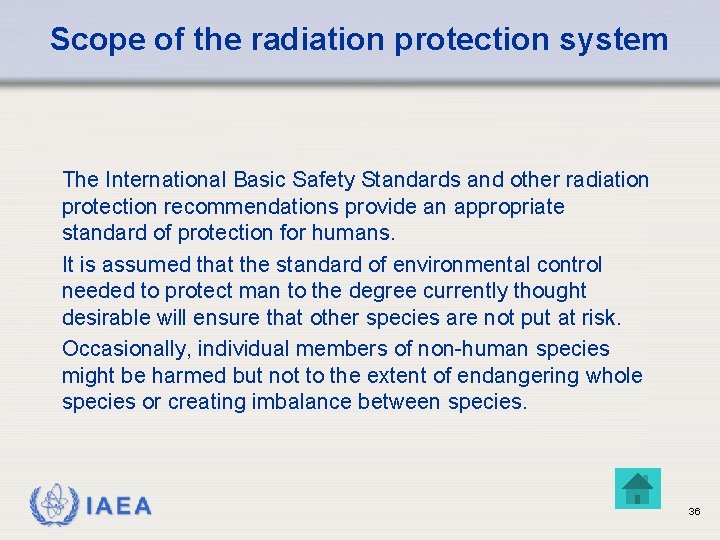 Scope of the radiation protection system

The International Basic Safety Standards and other radiation protection recommendations provide an appropriate standard of protection for humans.

It is assumed that the standard of environmental control needed to protect man to the degree currently thought desirable will ensure that other species are not put at risk.

Occasionally, individual members of non-human species might be harmed but not to the extent of endangering whole species or creating imbalance between species.

IAEA

36